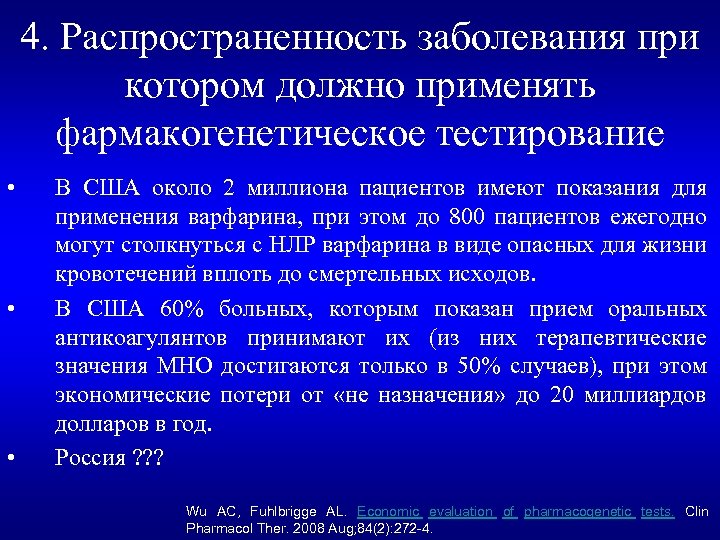 4. Распространенность заболевания при котором должно применять фармакогенетическое тестирование

• В США около 2 миллиона пациентов имеют показания для применения варфарина, при этом до 800 пациентов ежегодно могут столкнуться с НЛР варфарина в виде опасных для жизни кровотечений вплоть до смертельных исходов.

• В США 60% больных, которым показан прием оральных антикоагулянтов принимают их (из них терапевтические значения МНО достигаются только в 50% случаев), при этом экономические потери от «не назначения» до 20 миллиардов долларов в год.

• Россия ???

Wu AC, Fuhlbrigge AL. Economic evaluation of pharmacogenetic tests. Clin Pharmacol Ther. 2008 Aug;84(2):272-4.